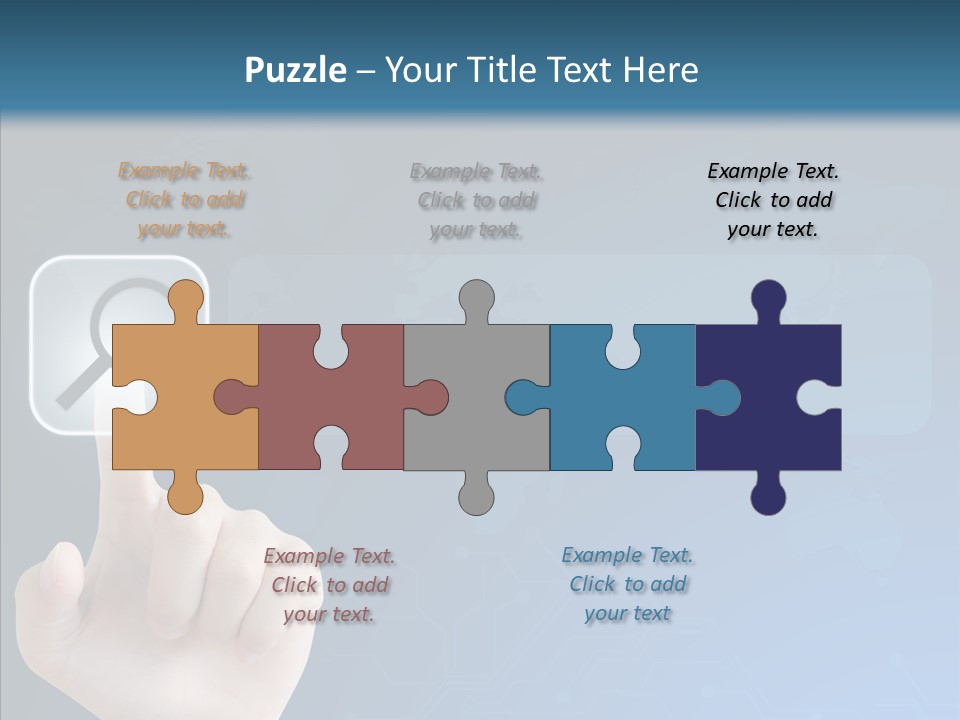 Puzzle – Your Title Text Here

Example Text. Click to add your text.

Example Text. Click to add your text.

Example Text. Click to add your text.

Example Text. Click to add your text.

Example Text. Click to add your text